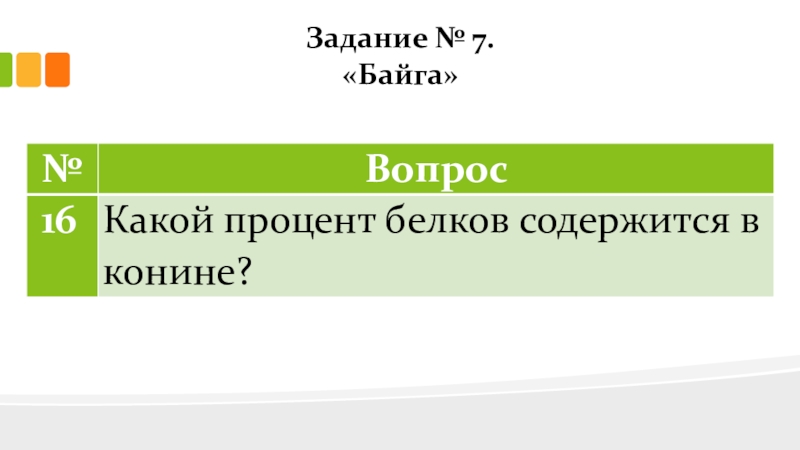 Задание № 7.
«Байга»

| № | Вопрос |
|---|---|
| 16 | Какой процент белков содержится в конине? |